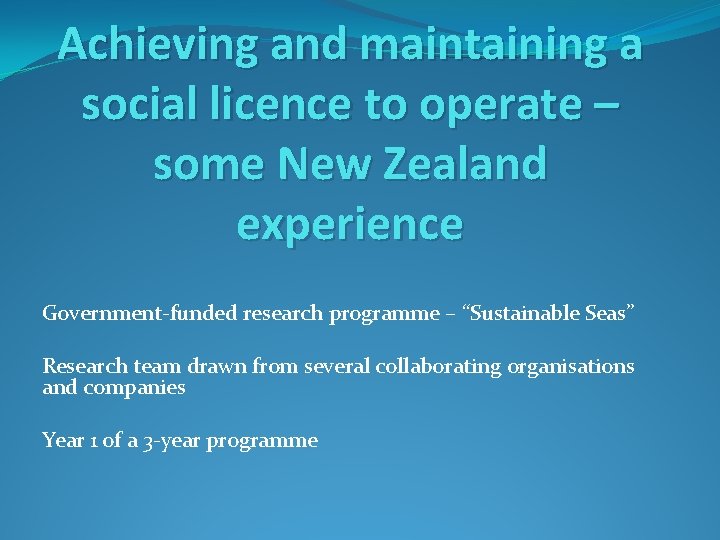 Achieving and maintaining a social licence to operate – some New Zealand experience

Government-funded research programme – “Sustainable Seas”

Research team drawn from several collaborating organisations and companies

Year 1 of a 3-year programme